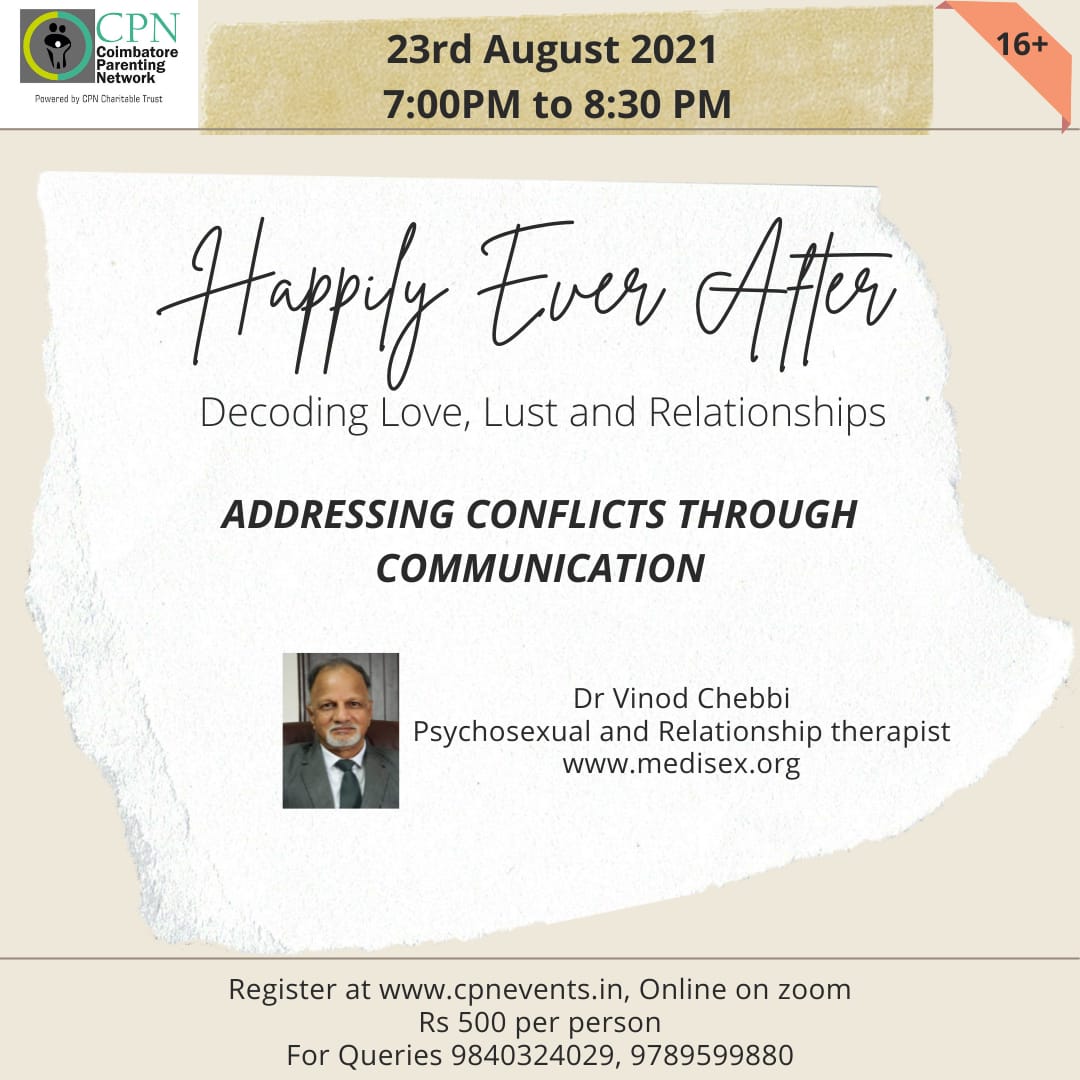 CPN
Coimbatore Parenting Network
Powered by CPN Charitable Trust

23rd August 2021
7:00PM to 8:30 PM

16+

Happily Ever After
Decoding Love, Lust and Relationships

ADDRESSING CONFLICTS THROUGH COMMUNICATION

Dr Vinod Chebbi
Psychosexual and Relationship therapist
www.medisex.org

Register at www.cpnevents.in, Online on zoom
Rs 500 per person
For Queries 9840324029, 9789599880